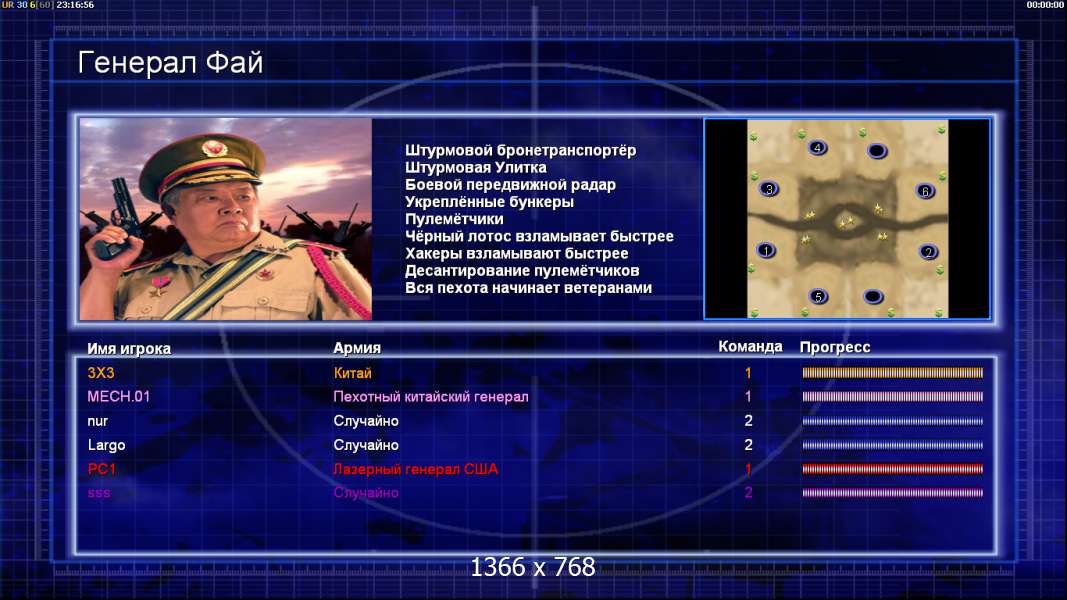 UR 30 6[60] 23:16:56

00:00:00

Генерал Фай

Штурмовой бронетранспортёр
Штурмовая Улитка
Боевой передвижной радар
Укреплённые бункеры
Пулемётчики
Чёрный лотос взламывает быстрее
Хакеры взламывают быстрее
Десантирование пулемётчиков
Вся пехота начинает ветеранами

4
3
6
1
2
5

| Имя игрока | Армия | Команда | Прогресс |
|---|---|---|---|
| 3X3 | Китай | 1 | |
| MECH.01 | Пехотный китайский генерал | 1 | |
| nur | Случайно | 2 | |
| Largo | Случайно | 2 | |
| PC1 | Лазерный генерал США | 1 | |
| sss | Случайно | 2 | |

1366 x 768